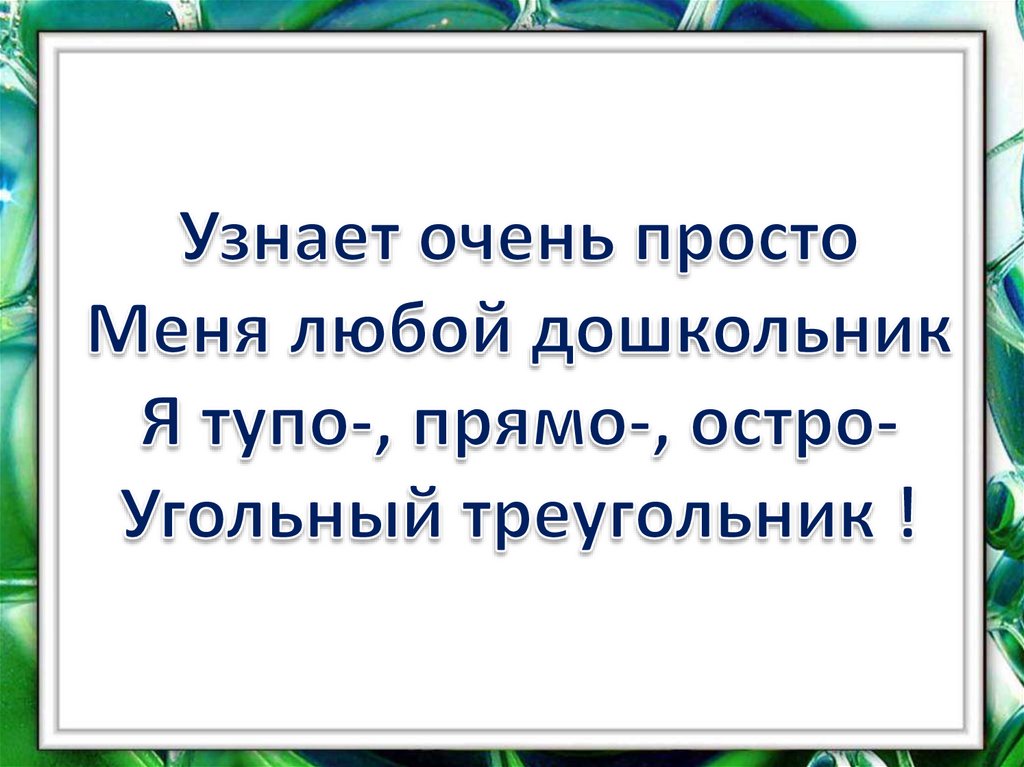 Узнает очень просто
Меня любой дошкольник
Я тупо-, прямо-, остро-
Угольный треугольник !